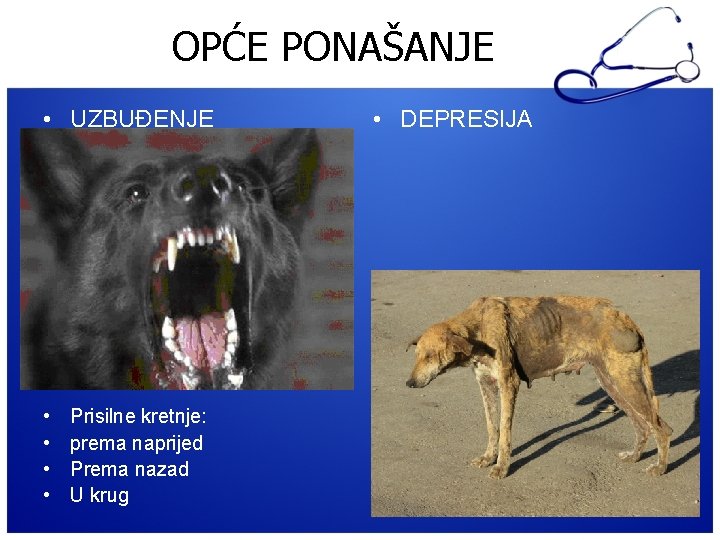 OPĆE PONAŠANJE

• UZBUĐENJE

• Prisilne kretnje:
• prema naprijed
• Prema nazad
• U krug

• DEPRESIJA